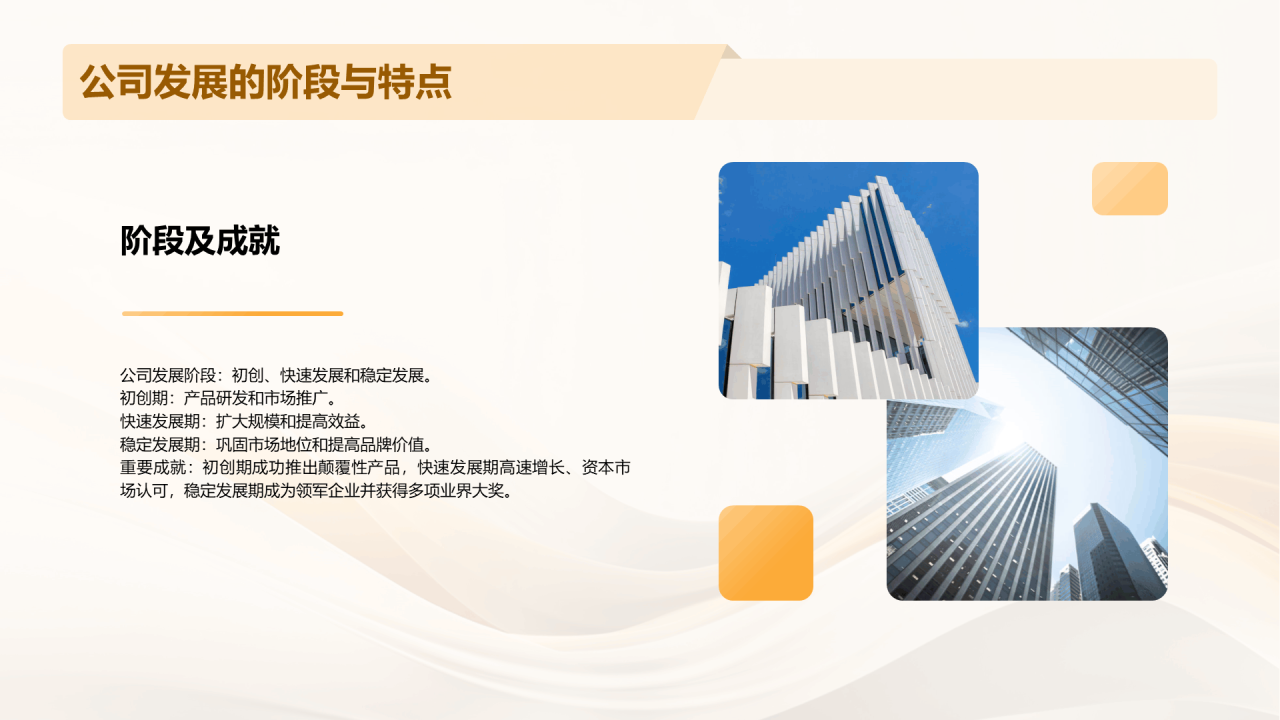 公司发展的阶段与特点

阶段及成就

公司发展阶段：初创、快速发展和稳定发展。
初创期：产品研发和市场推广。
快速发展期：扩大规模和提高效益。
稳定发展期：巩固市场地位和提高品牌价值。
重要成就：初创期成功推出颠覆性产品，快速发展期高速增长、资本市场认可，稳定发展期成为领军企业并获得多项业界大奖。